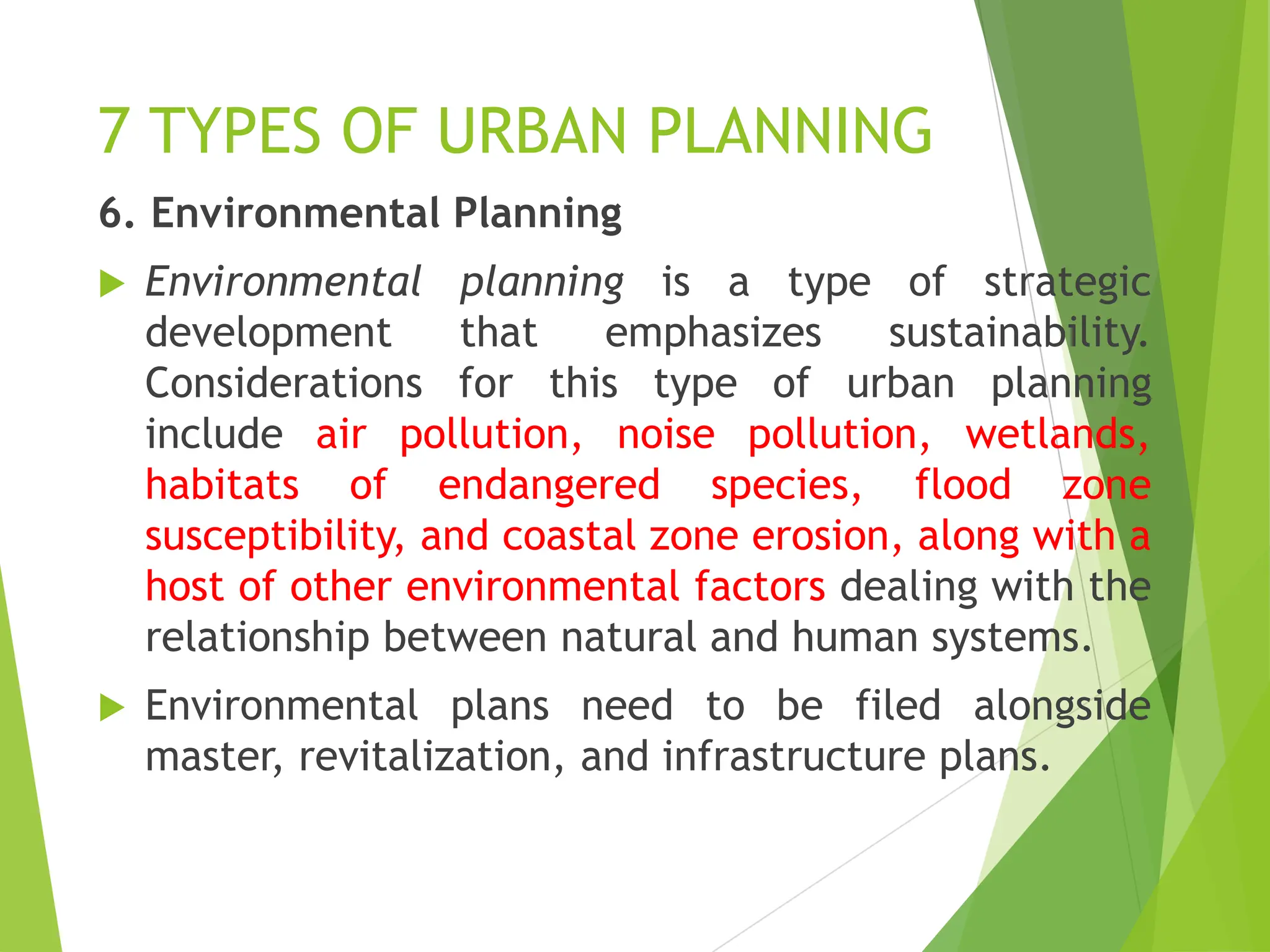 7 TYPES OF URBAN PLANNING

6. Environmental Planning

Environmental planning is a type of strategic development that emphasizes sustainability. Considerations for this type of urban planning include air pollution, noise pollution, wetlands, habitats of endangered species, flood zone susceptibility, and coastal zone erosion, along with a host of other environmental factors dealing with the relationship between natural and human systems.

Environmental plans need to be filed alongside master, revitalization, and infrastructure plans.